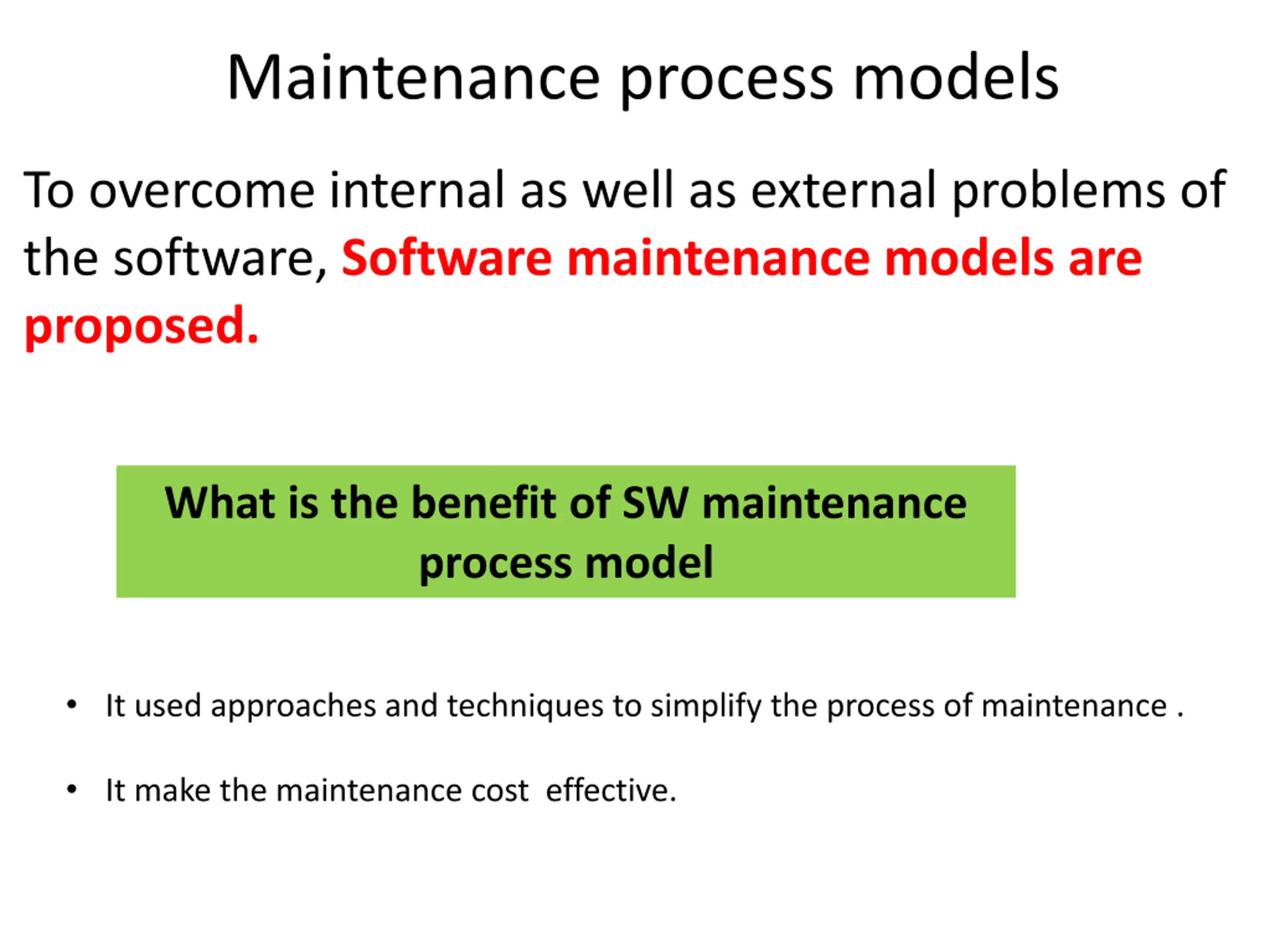 Maintenance process models

To overcome internal as well as external problems of the software, Software maintenance models are proposed.

What is the benefit of SW maintenance process model

• It used approaches and techniques to simplify the process of maintenance .

• It make the maintenance cost effective.